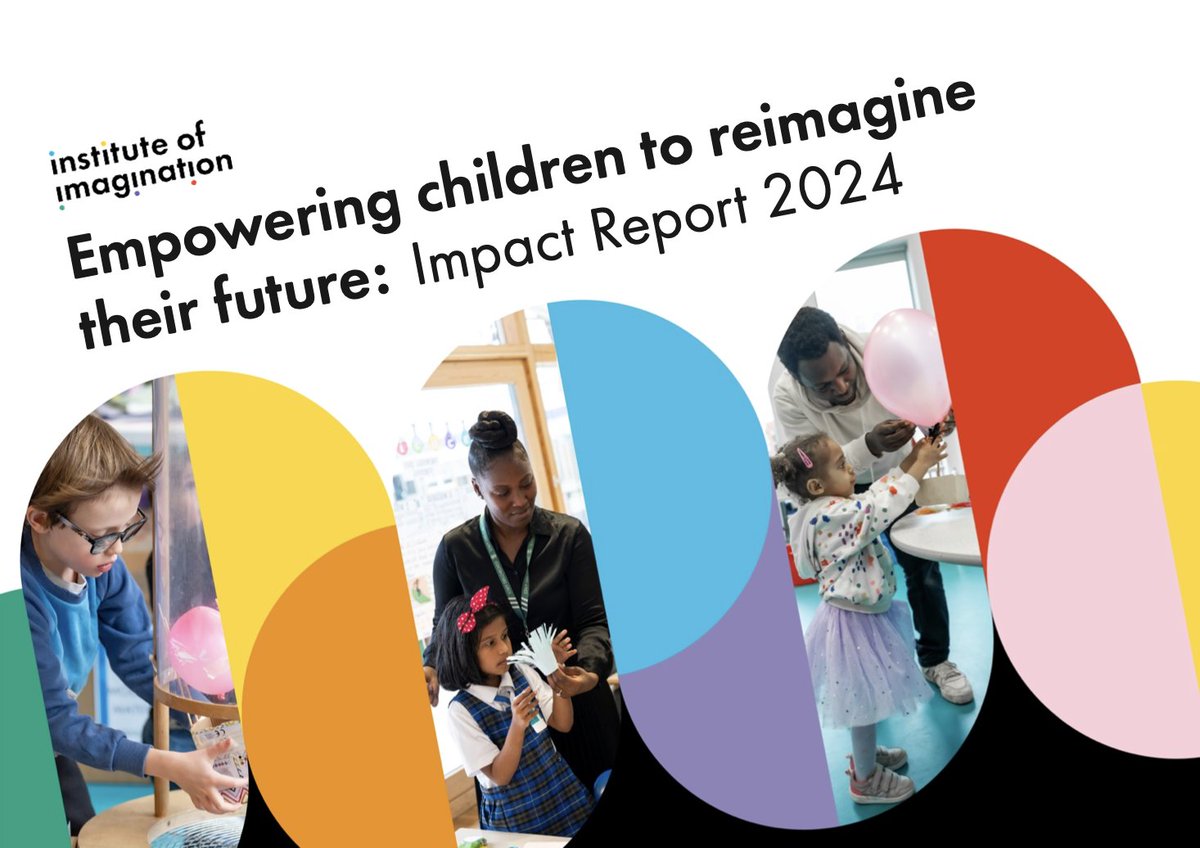 institute of imagination

Empowering children to reimagine their future: Impact Report 2024